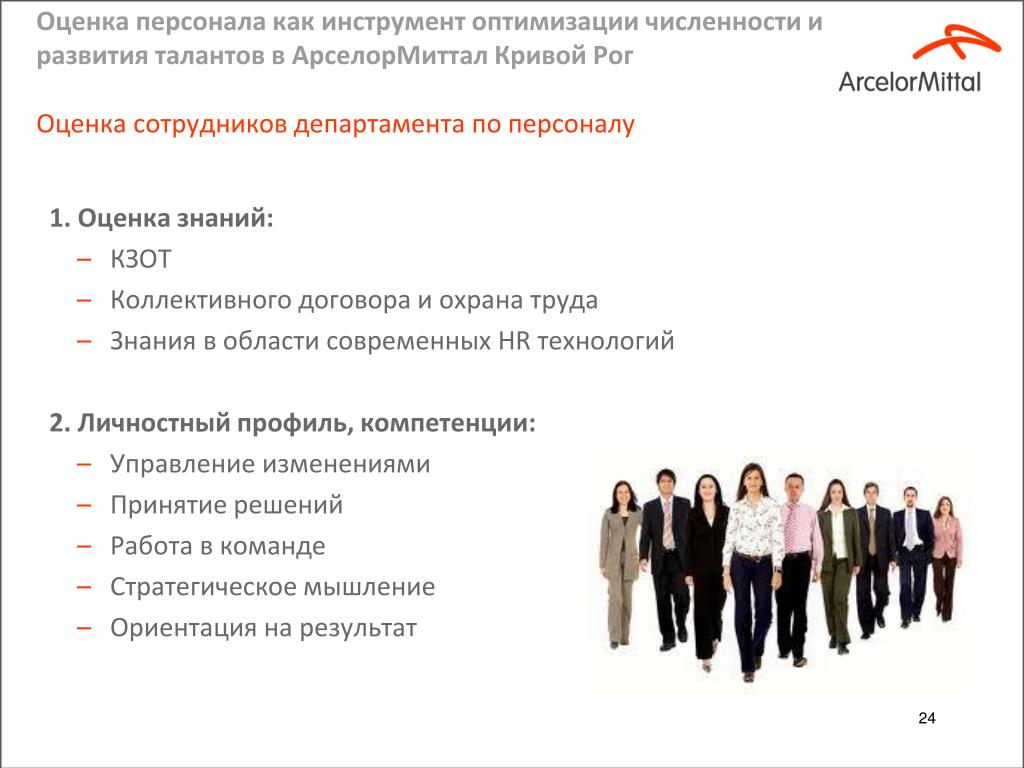 Оценка персонала как инструмент оптимизации численности и развития талантов в АрселорМиттал Кривой Рог

ArcelorMittal

Оценка сотрудников департамента по персоналу

1. Оценка знаний:
– КЗОТ
– Коллективного договора и охрана труда
– Знания в области современных HR технологий

2. Личностный профиль, компетенции:
– Управление изменениями
– Принятие решений
– Работа в команде
– Стратегическое мышление
– Ориентация на результат

24